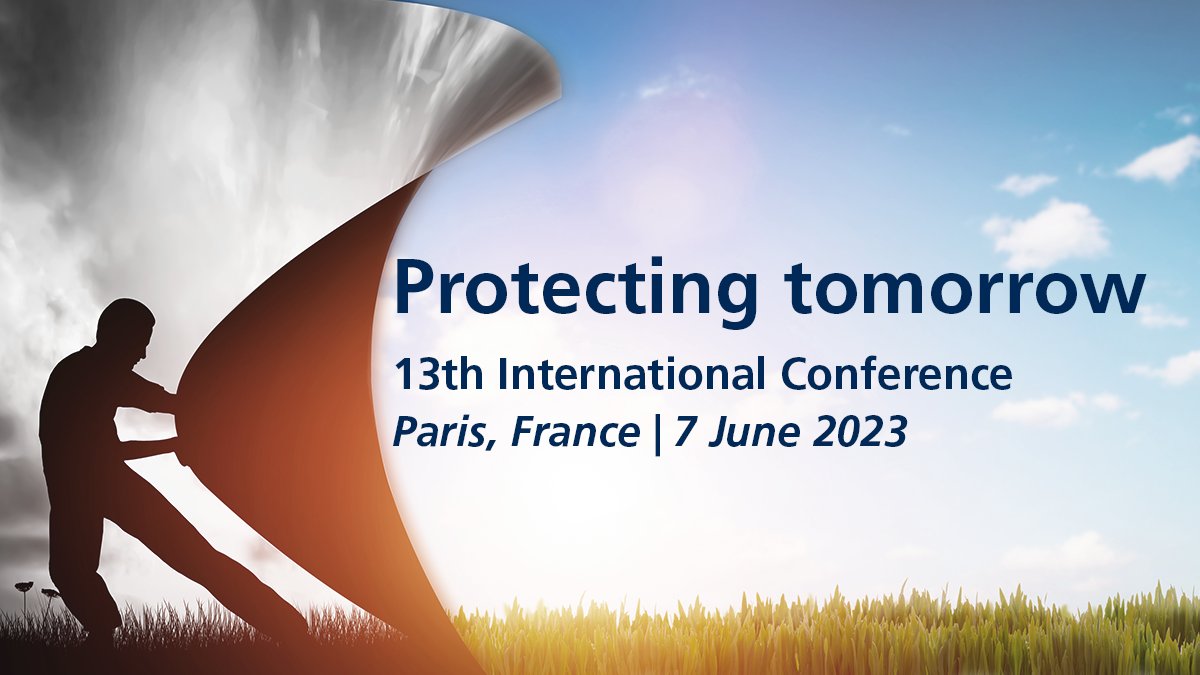 Protecting tomorrow

13th International Conference
Paris, France | 7 June 2023